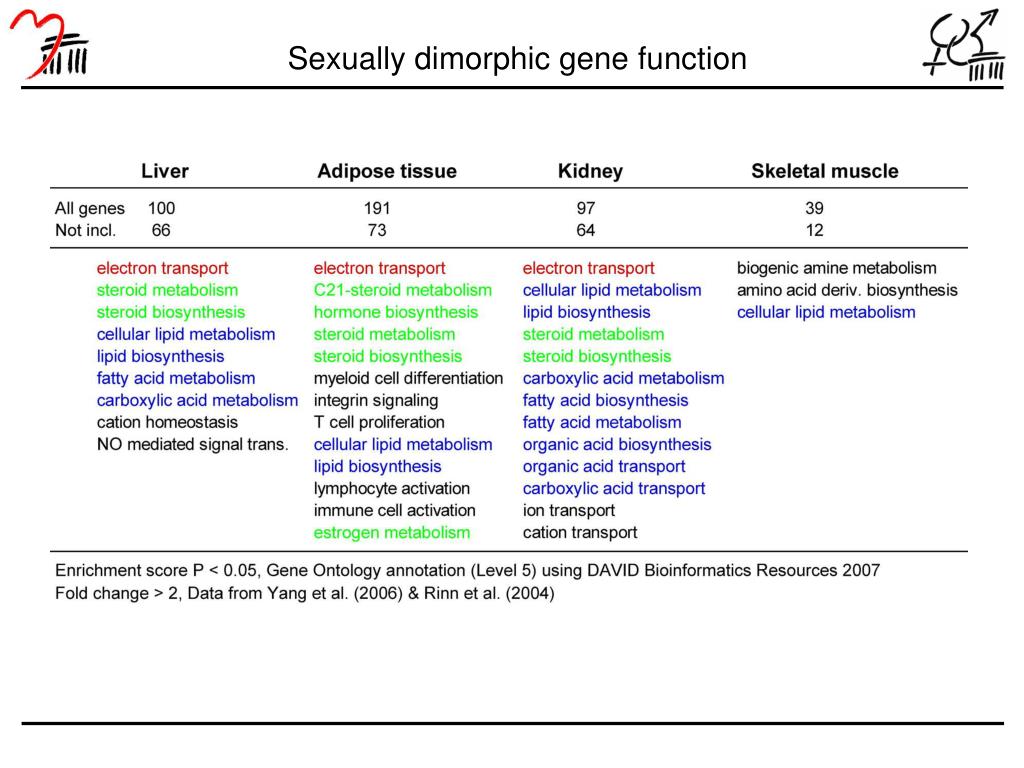 Sexually dimorphic gene function

| | Liver | Adipose tissue | Kidney | Skeletal muscle |
|---|---|---|---|---|
| All genes | 100 | 191 | 97 | 39 |
| Not incl. | 66 | 73 | 64 | 12 |
| | electron transport | electron transport | electron transport | biogenic amine metabolism |
| | steroid metabolism | C21-steroid metabolism | cellular lipid metabolism | amino acid deriv. biosynthesis |
| | steroid biosynthesis | hormone biosynthesis | lipid biosynthesis | cellular lipid metabolism |
| | cellular lipid metabolism | steroid metabolism | steroid metabolism | |
| | lipid biosynthesis | steroid biosynthesis | steroid biosynthesis | |
| | fatty acid metabolism | myeloid cell differentiation | carboxylic acid metabolism | |
| | carboxylic acid metabolism | integrin signaling | fatty acid biosynthesis | |
| | cation homeostasis | T cell proliferation | fatty acid metabolism | |
| | NO mediated signal trans. | cellular lipid metabolism | organic acid biosynthesis | |
| | | lipid biosynthesis | organic acid transport | |
| | | lymphocyte activation | carboxylic acid transport | |
| | | immune cell activation | ion transport | |
| | | estrogen metabolism | cation transport | |

Enrichment score P < 0.05, Gene Ontology annotation (Level 5) using DAVID Bioinformatics Resources 2007
Fold change > 2, Data from Yang et al. (2006) & Rinn et al. (2004)